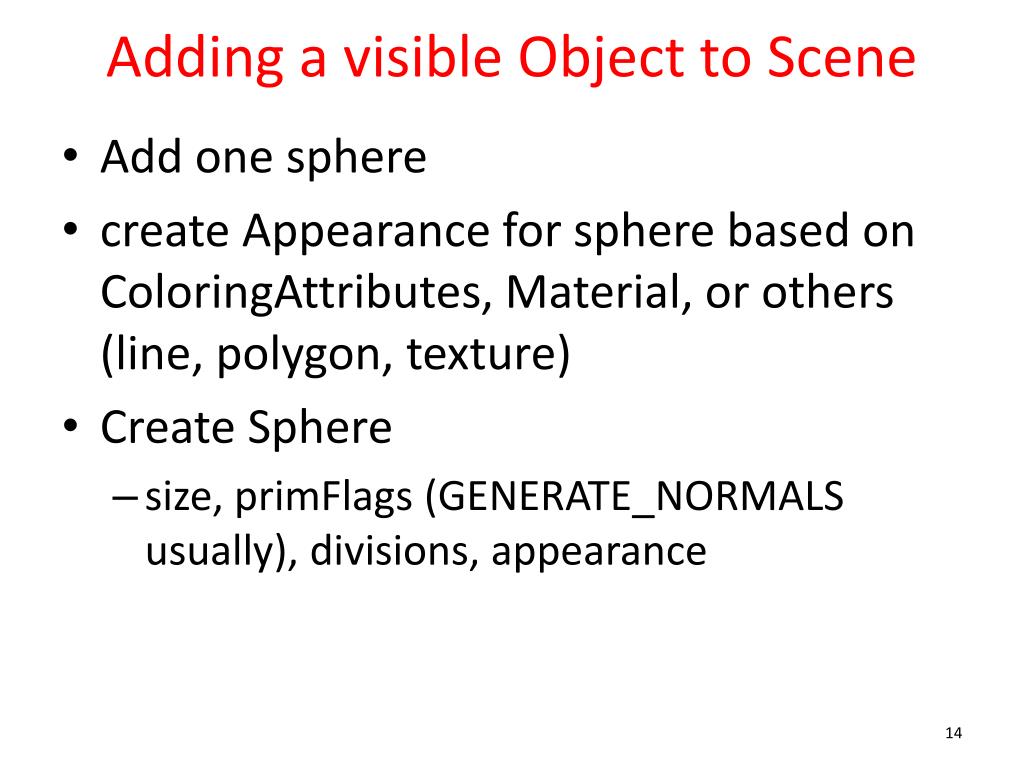 Adding a visible Object to Scene

• Add one sphere
• create Appearance for sphere based on ColoringAttributes, Material, or others (line, polygon, texture)
• Create Sphere
– size, primFlags (GENERATE_NORMALS usually), divisions, appearance

14